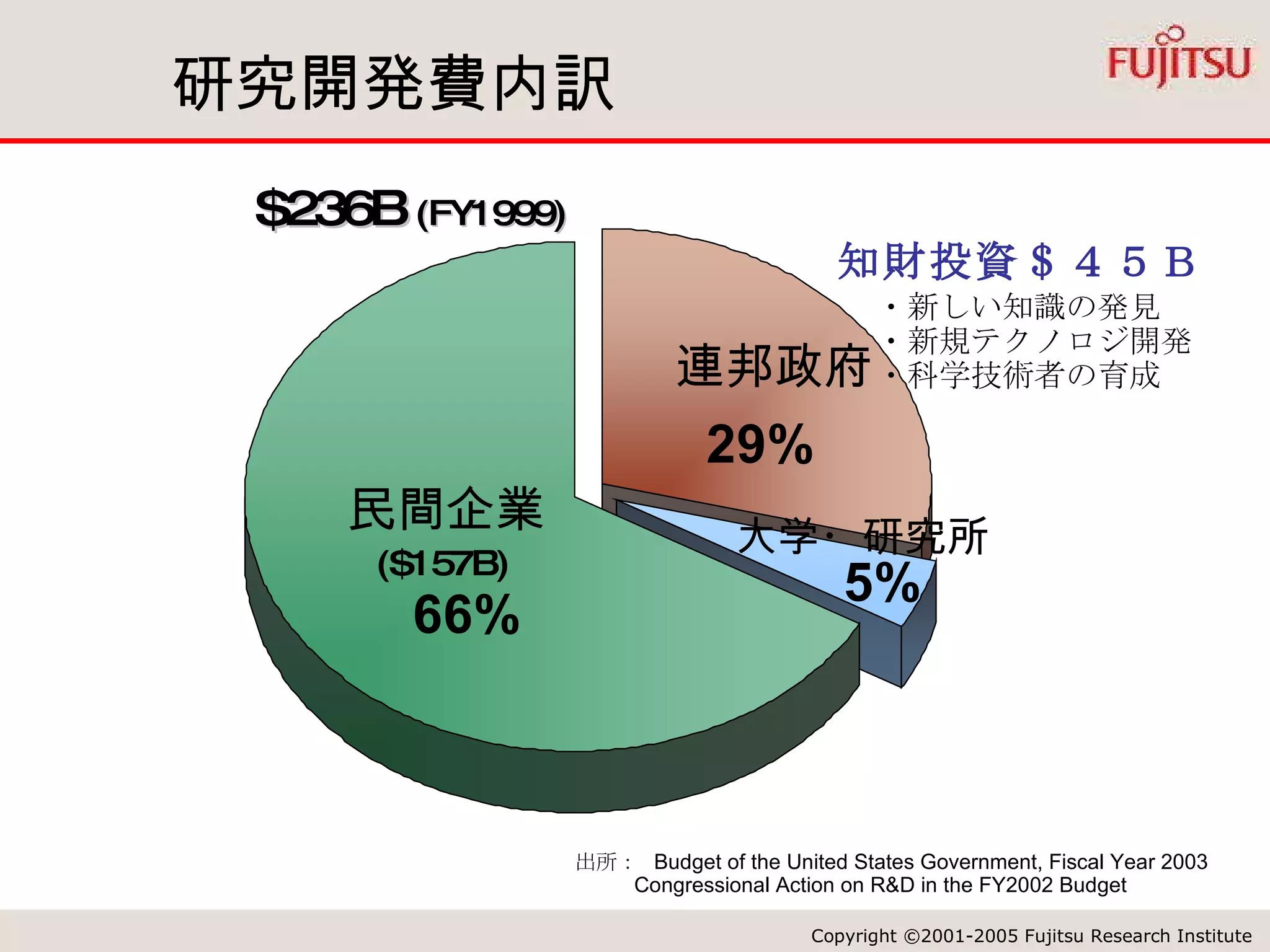 研究開発費内訳

FUJITSU

$236B (FY1999)

知財投資＄４５Ｂ
・新しい知識の発見
・新規テクノロジ開発
・科学技術者の育成

連邦政府
29%

民間企業
($157B)
66%

大学・研究所
5%

出所： Budget of the United States Government, Fiscal Year 2003
Congressional Action on R&D in the FY2002 Budget

Copyright ©2001-2005 Fujitsu Research Institute